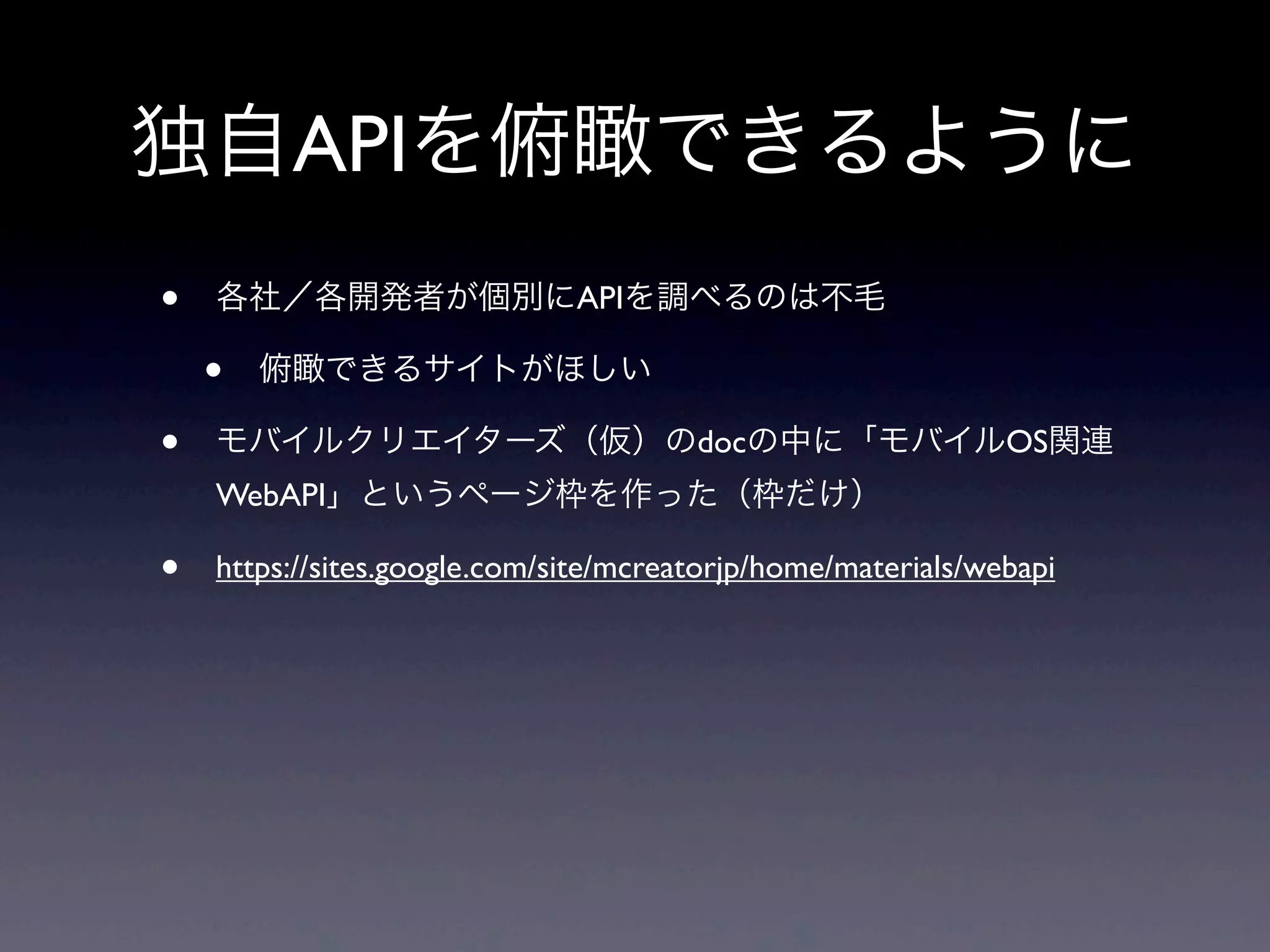 独自APIを俯瞰できるように

• 各社／各開発者が個別にAPIを調べるのは不毛

• 俯瞰できるサイトがほしい

• モバイルクリエイターズ（仮）のdocの中に「モバイルOS関連WebAPI」というページ枠を作った（枠だけ）

• https://sites.google.com/site/mcreatorjp/home/materials/webapi